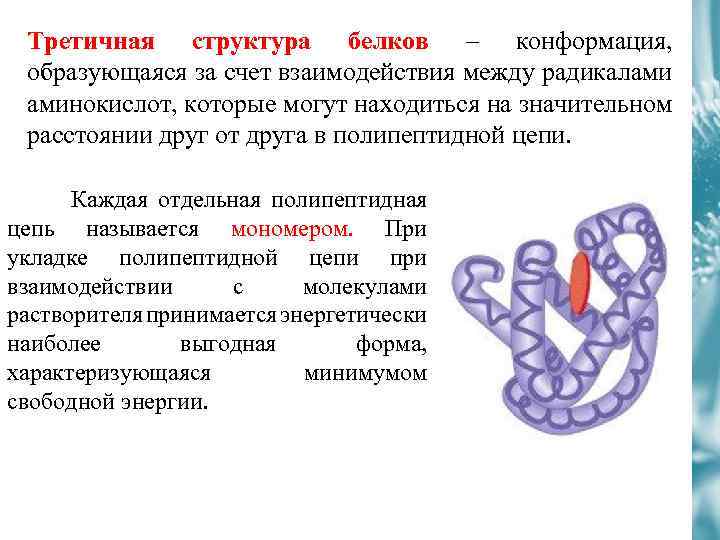 Третичная структура белков – конформация, образующаяся за счет взаимодействия между радикалами аминокислот, которые могут находиться на значительном расстоянии друг от друга в полипептидной цепи.

Каждая отдельная полипептидная цепь называется мономером. При укладке полипептидной цепи при взаимодействии с молекулами растворителя принимается энергетически наиболее выгодная форма, характеризующаяся минимумом свободной энергии.